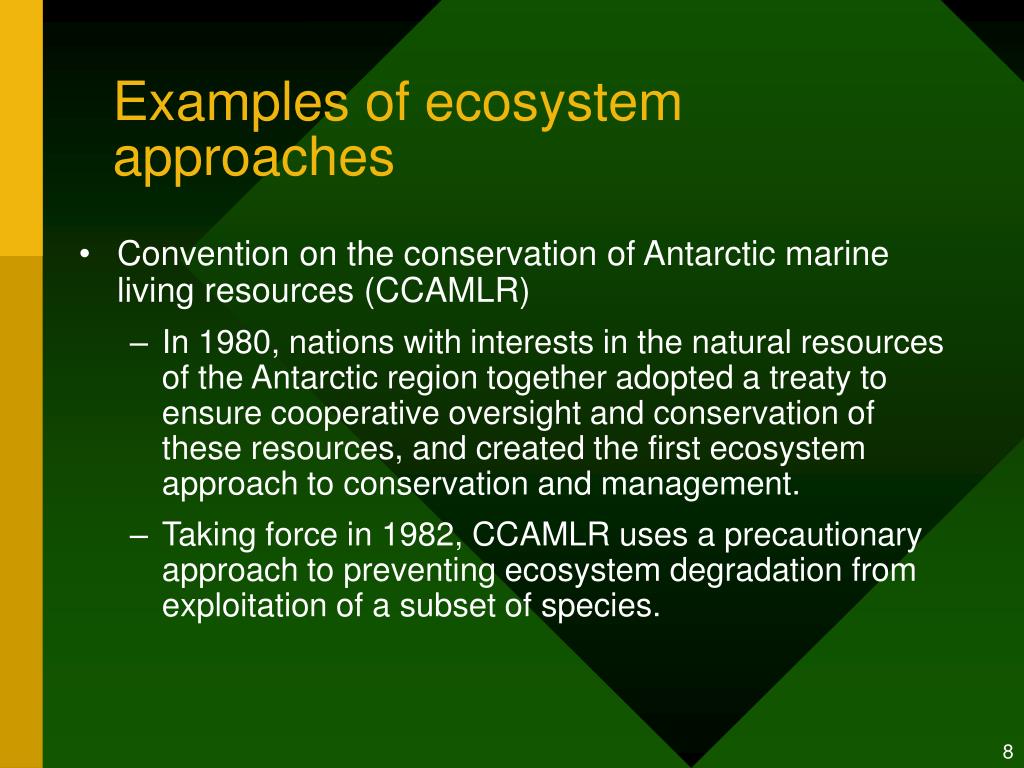 Examples of ecosystem approaches

• Convention on the conservation of Antarctic marine living resources (CCAMLR)

– In 1980, nations with interests in the natural resources of the Antarctic region together adopted a treaty to ensure cooperative oversight and conservation of these resources, and created the first ecosystem approach to conservation and management.

– Taking force in 1982, CCAMLR uses a precautionary approach to preventing ecosystem degradation from exploitation of a subset of species.

8